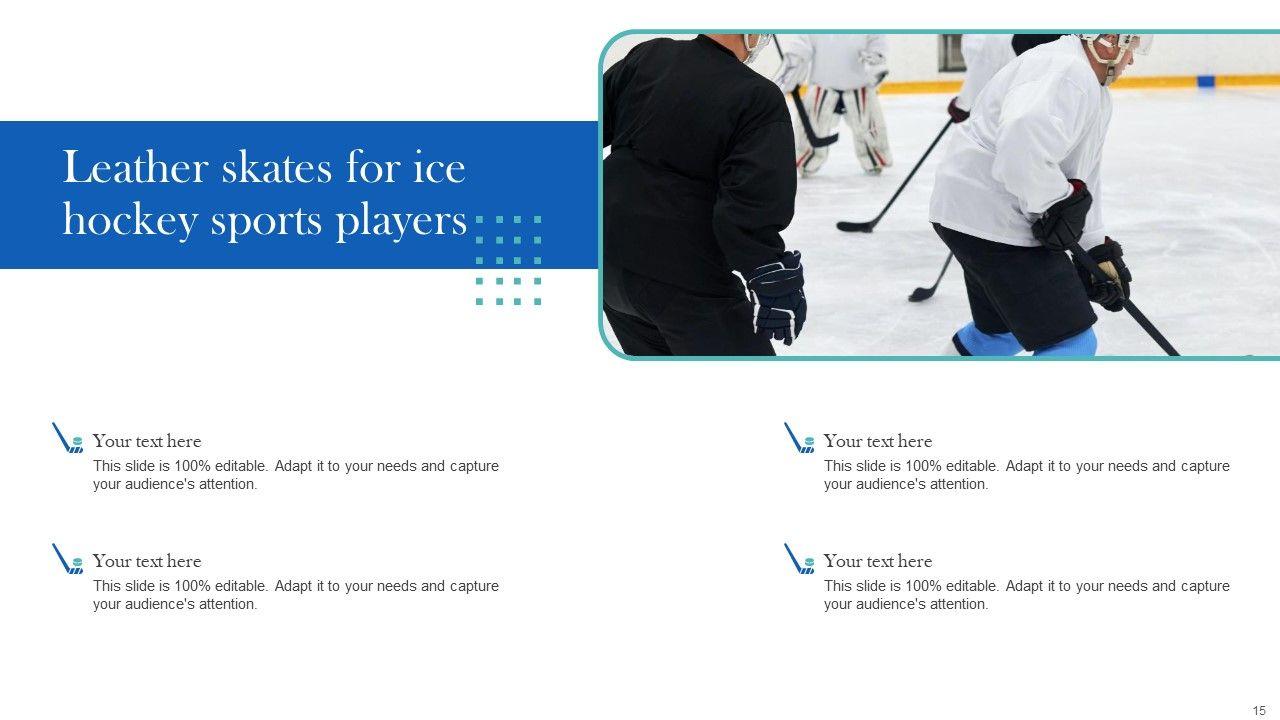 Leather skates for ice hockey sports players

Your text here
This slide is 100% editable. Adapt it to your needs and capture your audience's attention.

Your text here
This slide is 100% editable. Adapt it to your needs and capture your audience's attention.

Your text here
This slide is 100% editable. Adapt it to your needs and capture your audience's attention.

Your text here
This slide is 100% editable. Adapt it to your needs and capture your audience's attention.

15